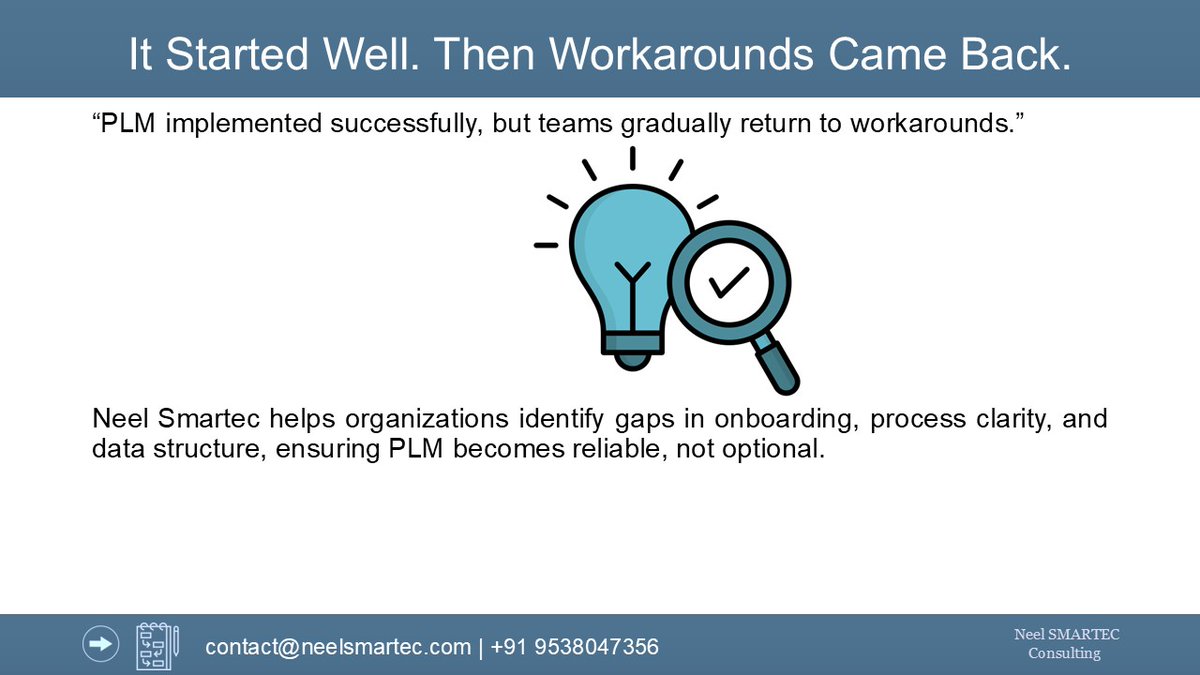 It Started Well. Then Workarounds Came Back.

“PLM implemented successfully, but teams gradually return to workarounds.”

Neel Smartec helps organizations identify gaps in onboarding, process clarity, and data structure, ensuring PLM becomes reliable, not optional.

contact@neelsmartec.com | +91 9538047356

Neel SMARTEC Consulting